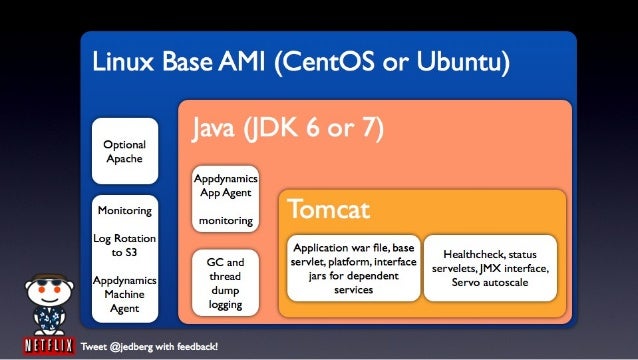 Linux Base AMI (CentOS or Ubuntu)

Optional Apache

Monitoring

Log Rotation to S3

Appdynamics Machine Agent

Java (JDK 6 or 7)

Appdynamics App Agent

monitoring

GC and thread dump logging

Tomcat

Application war file, base servlet, platform, interface jars for dependent services

Healthcheck, status servelets, JMX interface, Servo autoscale

NETFLIX

Tweet @jedberg with feedback!